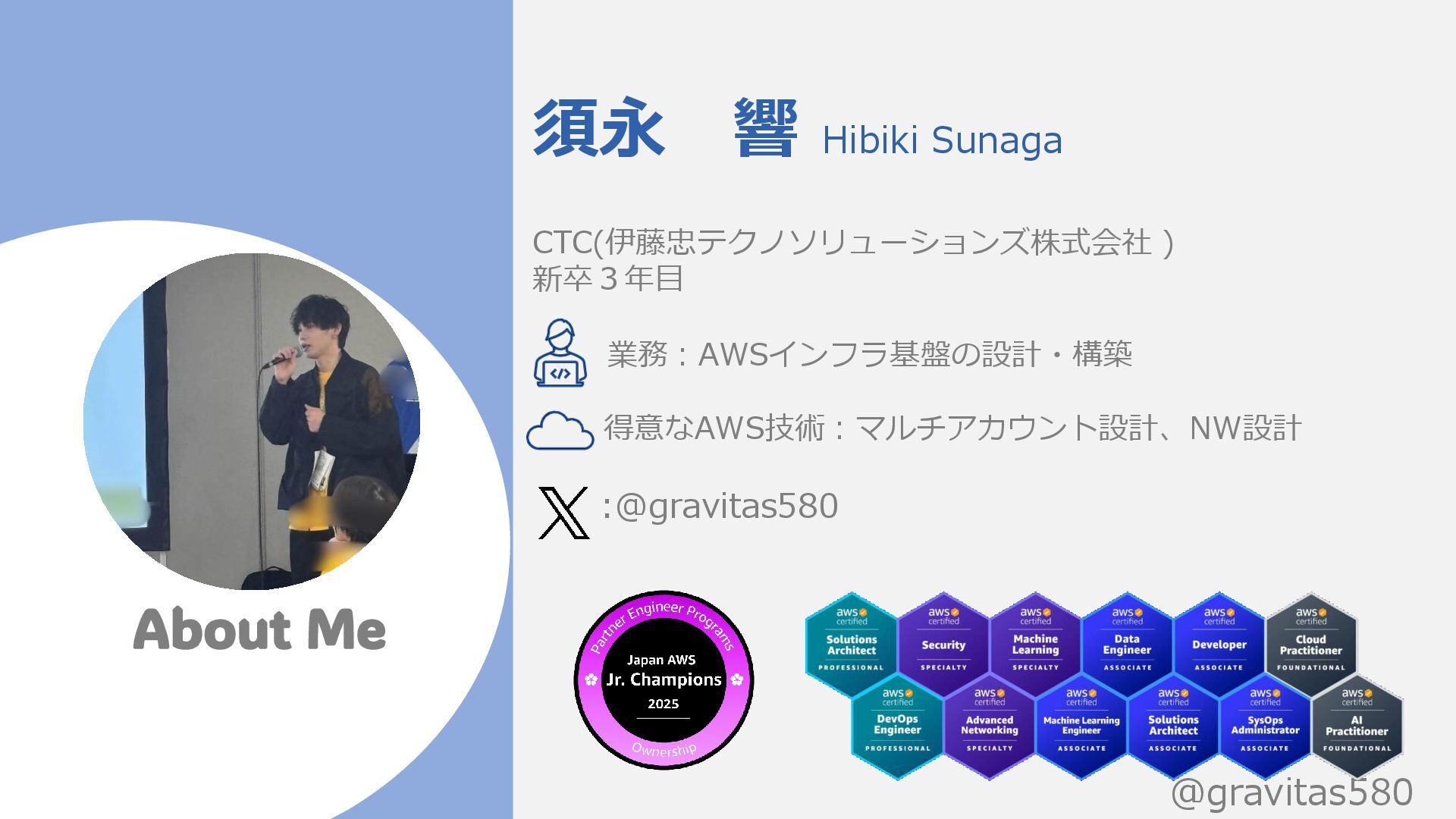 About Me

須永　響 Hibiki Sunaga

CTC(伊藤忠テクノソリューションズ株式会社 )
新卒３年目

業務：AWSインフラ基盤の設計・構築

得意なAWS技術：マルチアカウント設計、NW設計

:@gravitas580

Partner Engineer Programs
Japan AWS
Jr. Champions
2025
Ownership

aws certified Solutions Architect PROFESSIONAL
aws certified Security SPECIALTY
aws certified Machine Learning SPECIALTY
aws certified Data Engineer ASSOCIATE
aws certified Developer ASSOCIATE
aws certified Cloud Practitioner FOUNDATIONAL
aws certified DevOps Engineer PROFESSIONAL
aws certified Advanced Networking SPECIALTY
aws certified Machine Learning Engineer ASSOCIATE
aws certified Solutions Architect ASSOCIATE
aws certified SysOps Administrator ASSOCIATE
aws certified AI Practitioner FOUNDATIONAL

@gravitas580